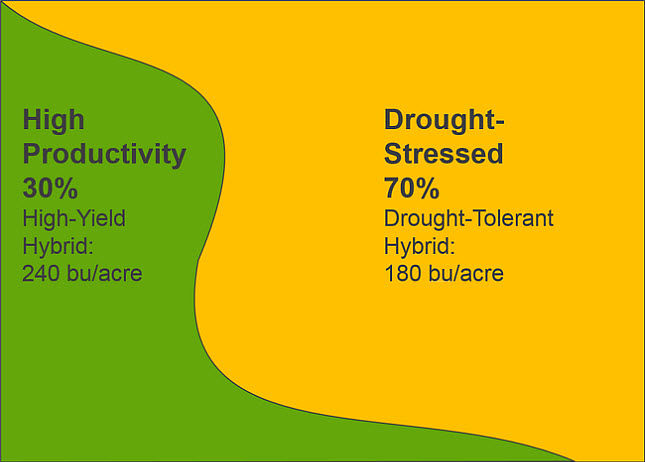 High Productivity 30%
High-Yield Hybrid: 240 bu/acre

Drought-Stressed 70%
Drought-Tolerant Hybrid: 180 bu/acre